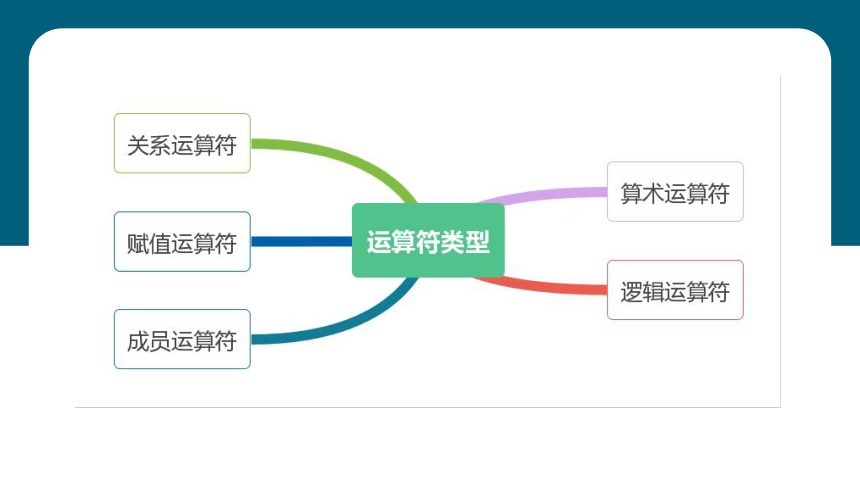 运算符类型

关系运算符

赋值运算符

成员运算符

算术运算符

逻辑运算符